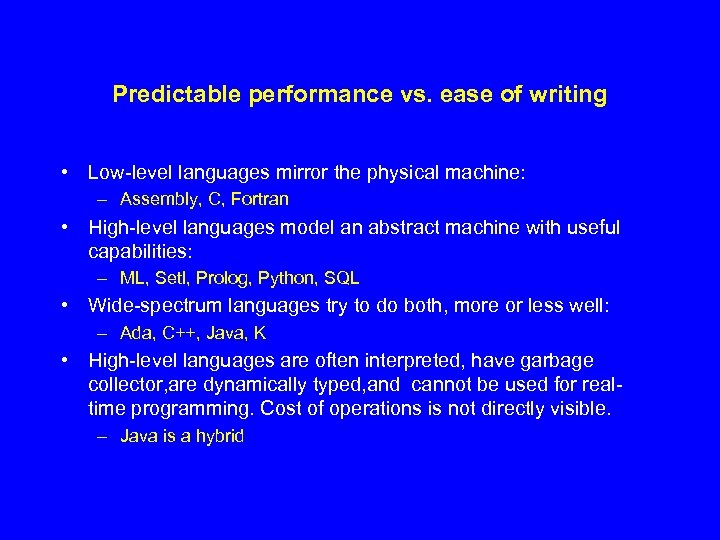 Predictable performance vs. ease of writing

• Low-level languages mirror the physical machine:
– Assembly, C, Fortran

• High-level languages model an abstract machine with useful capabilities:
– ML, Setl, Prolog, Python, SQL

• Wide-spectrum languages try to do both, more or less well:
– Ada, C++, Java, K

• High-level languages are often interpreted, have garbage collector,are dynamically typed,and cannot be used for real-time programming. Cost of operations is not directly visible.
– Java is a hybrid